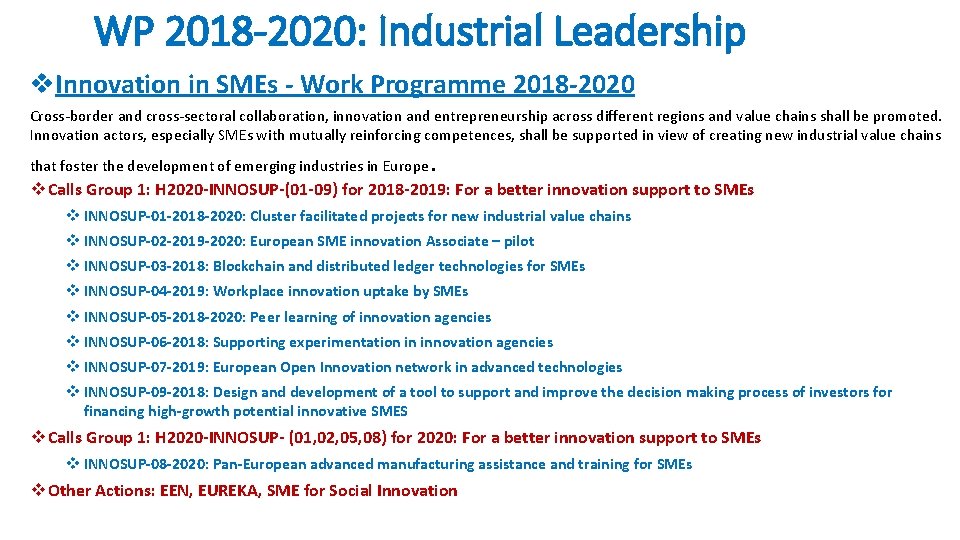 WP 2018-2020: Industrial Leadership

❖Innovation in SMEs - Work Programme 2018-2020

Cross-border and cross-sectoral collaboration, innovation and entrepreneurship across different regions and value chains shall be promoted. Innovation actors, especially SMEs with mutually reinforcing competences, shall be supported in view of creating new industrial value chains that foster the development of emerging industries in Europe.

❖Calls Group 1: H2020-INNOSUP-(01-09) for 2018-2019: For a better innovation support to SMEs

❖ INNOSUP-01-2018-2020: Cluster facilitated projects for new industrial value chains

❖ INNOSUP-02-2019-2020: European SME innovation Associate – pilot

❖ INNOSUP-03-2018: Blockchain and distributed ledger technologies for SMEs

❖ INNOSUP-04-2019: Workplace innovation uptake by SMEs

❖ INNOSUP-05-2018-2020: Peer learning of innovation agencies

❖ INNOSUP-06-2018: Supporting experimentation in innovation agencies

❖ INNOSUP-07-2019: European Open Innovation network in advanced technologies

❖ INNOSUP-09-2018: Design and development of a tool to support and improve the decision making process of investors for financing high-growth potential innovative SMES

❖Calls Group 1: H2020-INNOSUP- (01,02,05,08) for 2020: For a better innovation support to SMEs

❖ INNOSUP-08-2020: Pan-European advanced manufacturing assistance and training for SMEs

❖Other Actions: EEN, EUREKA, SME for Social Innovation